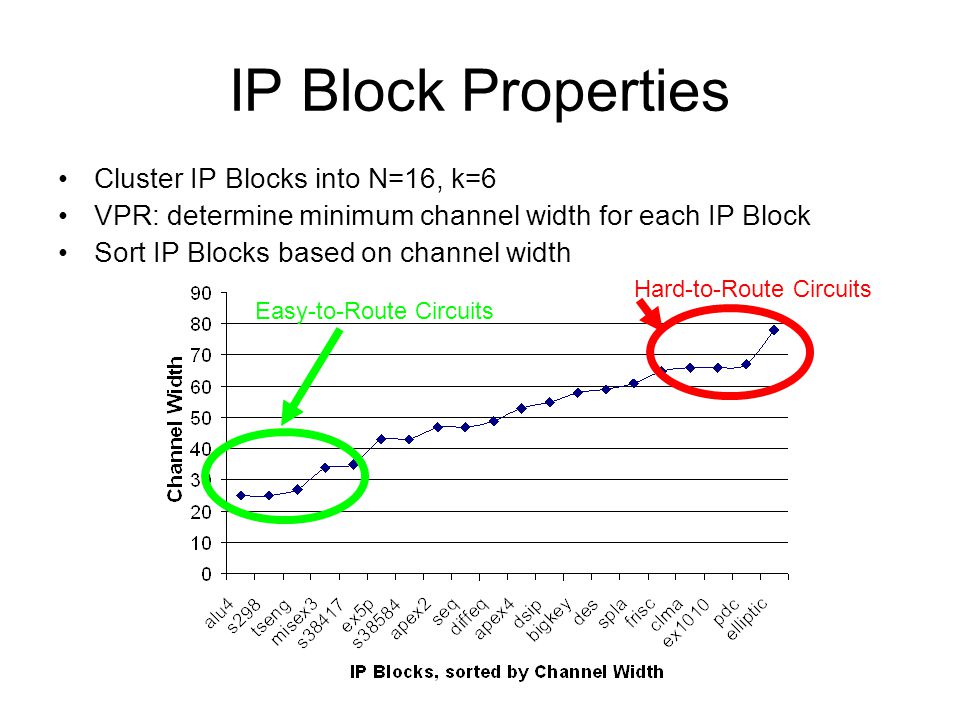 IP Block Properties

• Cluster IP Blocks into N=16, k=6
• VPR: determine minimum channel width for each IP Block
• Sort IP Blocks based on channel width

Hard-to-Route Circuits

Easy-to-Route Circuits

Channel Width

90
80
70
60
50
40
30
20
10
0

alu4
s298
tseng
misex3
s38417
ex5p
s38584
apex2
seq
diffeq
apex4
dsip
bigkey
des
spla
frisc
clma
ex1010
pdc
elliptic

IP Blocks, sorted by Channel Width